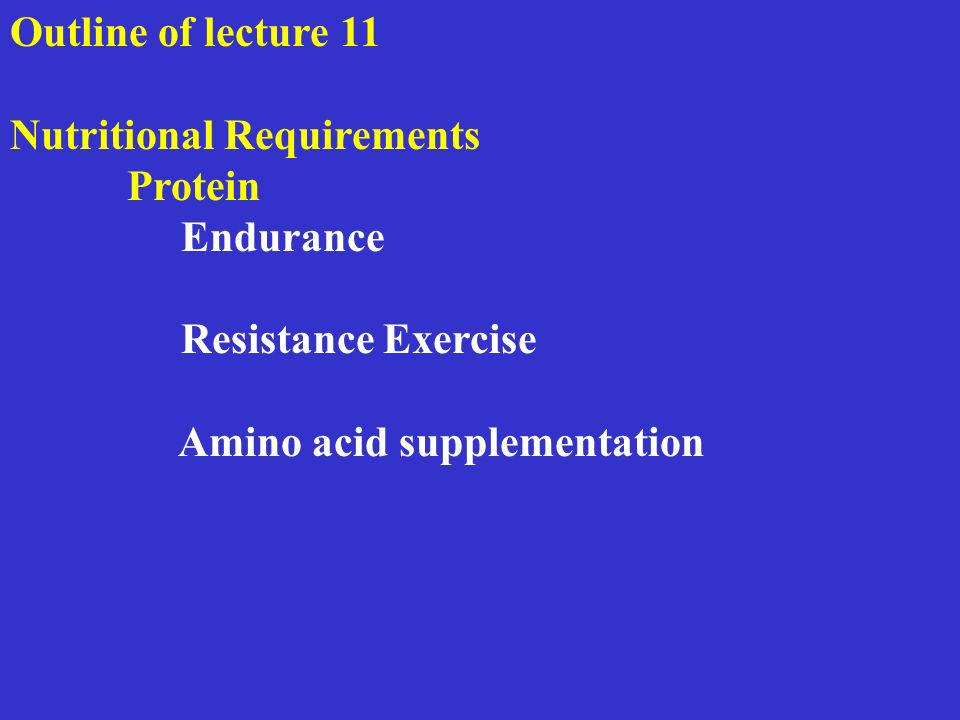 Outline of lecture 11

Nutritional Requirements
Protein
Endurance

Resistance Exercise

Amino acid supplementation